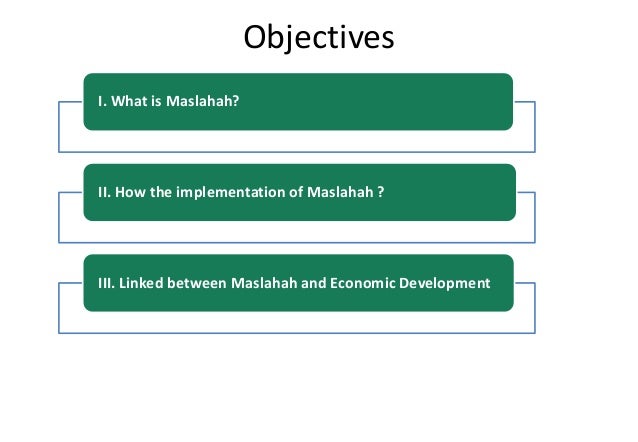 Objectives

I. What is Maslahah?

II. How the implementation of Maslahah ?

III. Linked between Maslahah and Economic Development